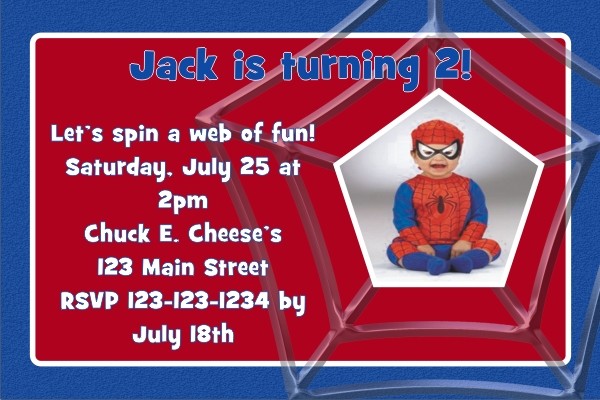 Jack is turning 2!

Let's spin a web of fun!
Saturday, July 25 at 2pm
Chuck E. Cheese's
123 Main Street
RSVP 123-123-1234 by July 18th